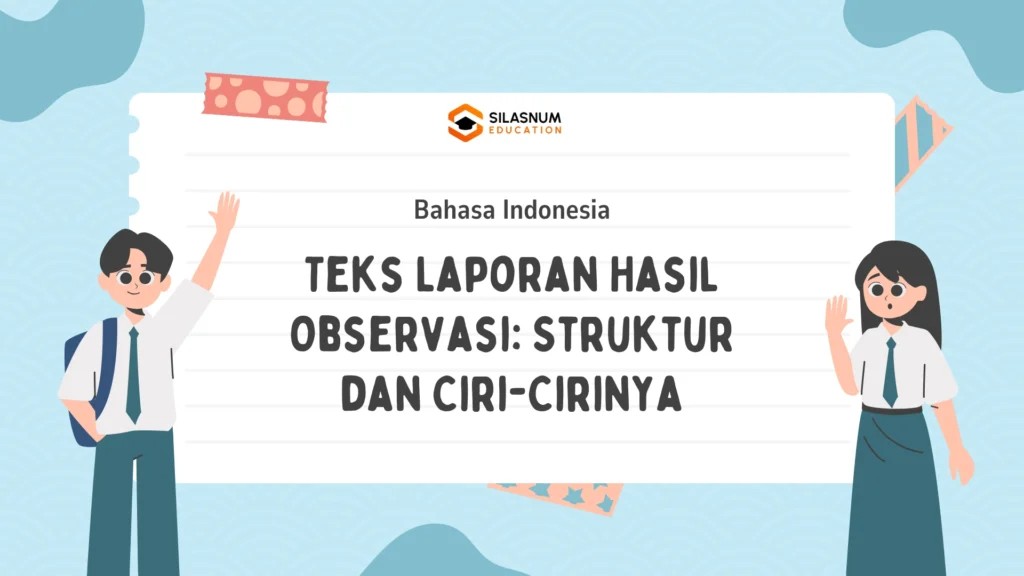 SILASNUM EDUCATION

Bahasa Indonesia

TEKS LAPORAN HASIL OBSERVASI: STRUKTUR DAN CIRI-CIRINYA